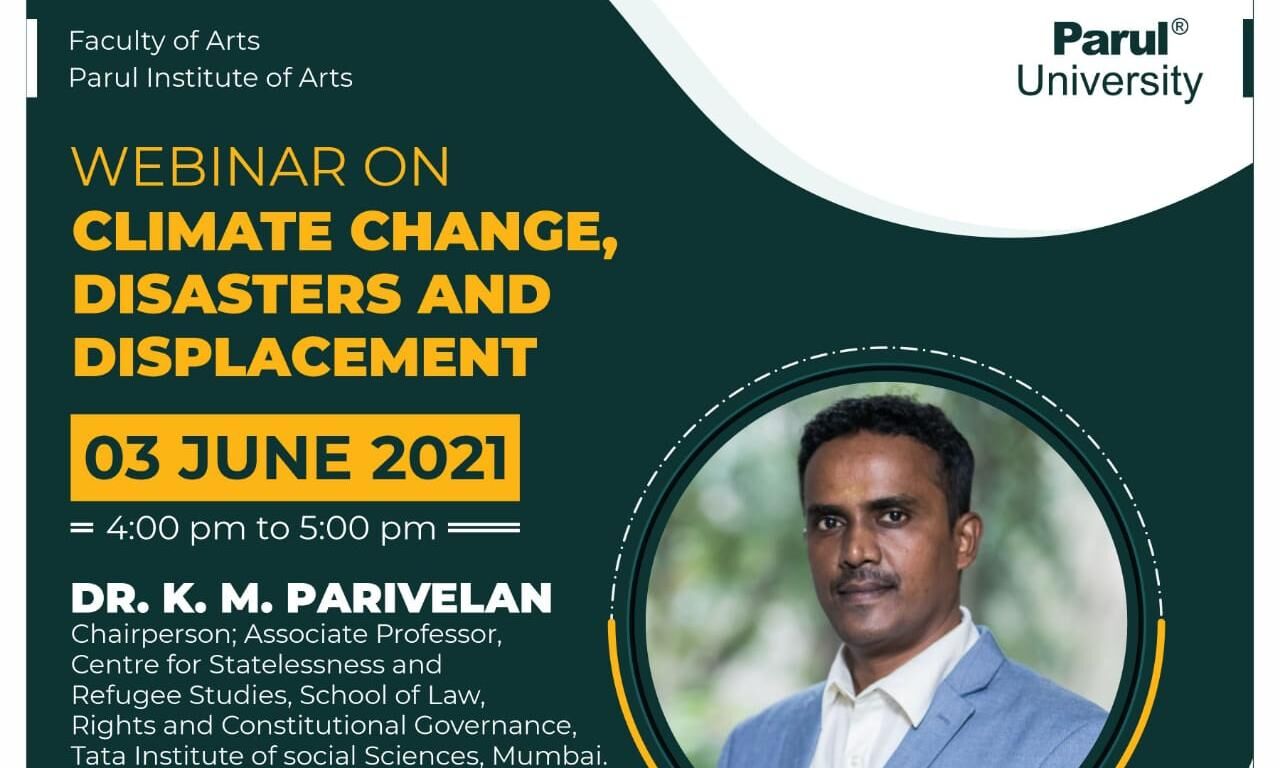 Faculty of Arts
Parul Institute of Arts

Parul®
University

WEBINAR ON
CLIMATE CHANGE, DISASTERS AND DISPLACEMENT

03 JUNE 2021

4:00 pm to 5:00 pm

DR. K. M. PARIVELAN
Chairperson; Associate Professor, Centre for Statelessness and Refugee Studies, School of Law, Rights and Constitutional Governance, Tata Institute of social Sciences, Mumbai.